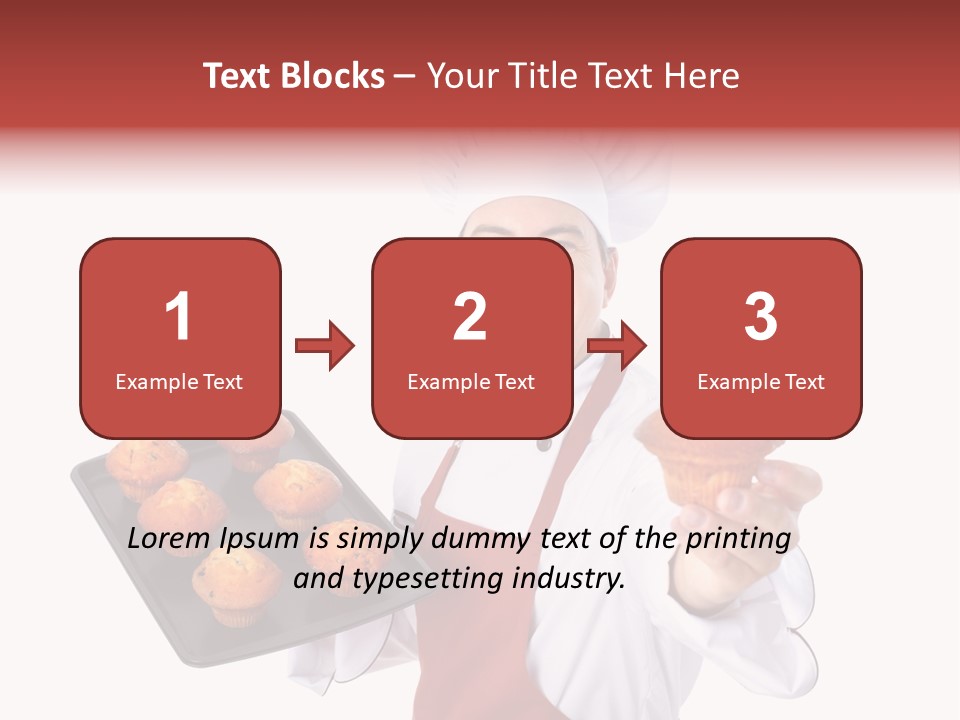 Text Blocks – Your Title Text Here

1
Example Text

2
Example Text

3
Example Text

Lorem Ipsum is simply dummy text of the printing and typesetting industry.